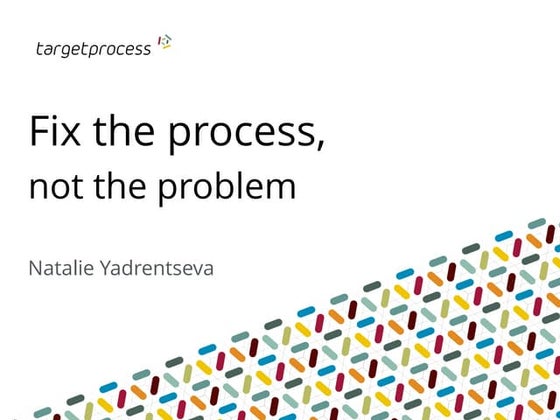 targetprocess

Fix the process,
not the problem

Natalie Yadrentseva